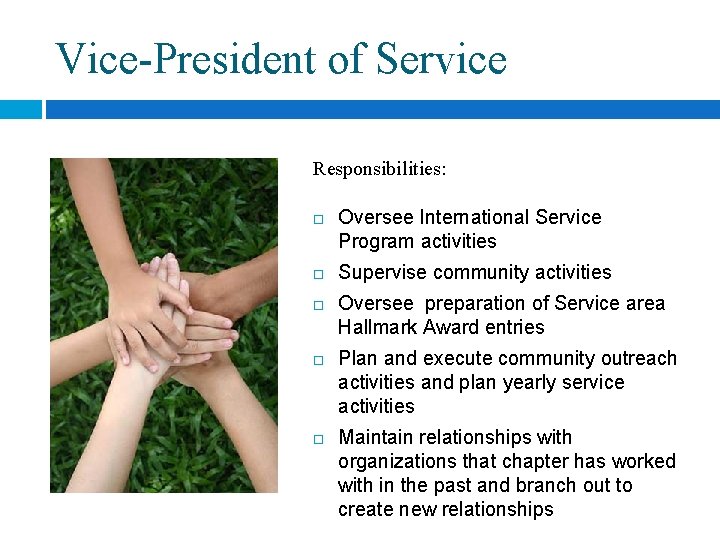 Vice-President of Service

Responsibilities:

□ Oversee International Service Program activities

□ Supervise community activities

□ Oversee preparation of Service area Hallmark Award entries

□ Plan and execute community outreach activities and plan yearly service activities

□ Maintain relationships with organizations that chapter has worked with in the past and branch out to create new relationships